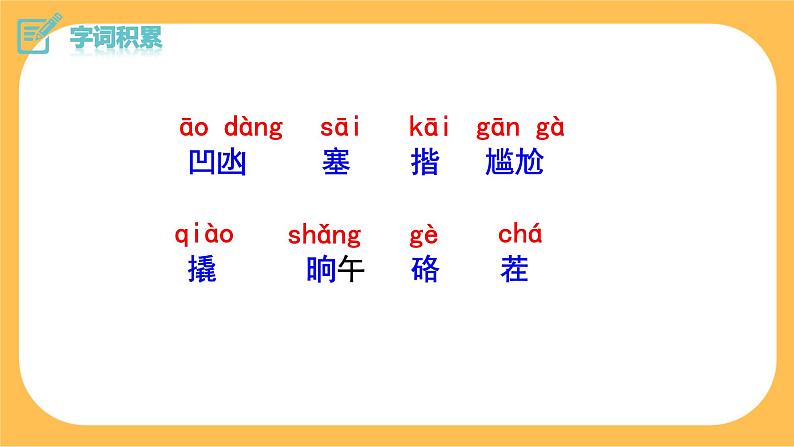 字词积累

āo dàng　sāi　kāi　gān gà
凹凼　塞　揩　尴尬

qiào　shǎng　gè　chá
撬　晌午　硌　茬